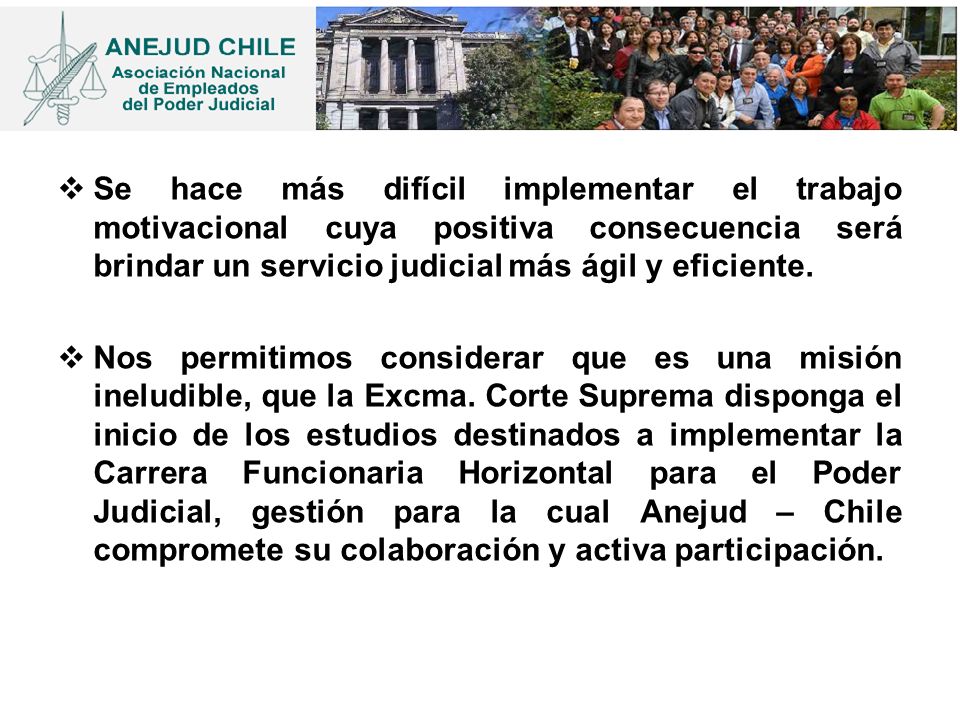 ANEJUD CHILE
Asociación Nacional de Empleados del Poder Judicial

❖ Se hace más difícil implementar el trabajo motivacional cuya positiva consecuencia será brindar un servicio judicial más ágil y eficiente.

❖ Nos permitimos considerar que es una misión ineludible, que la Excma. Corte Suprema disponga el inicio de los estudios destinados a implementar la Carrera Funcionaria Horizontal para el Poder Judicial, gestión para la cual Anejud – Chile compromete su colaboración y activa participación.